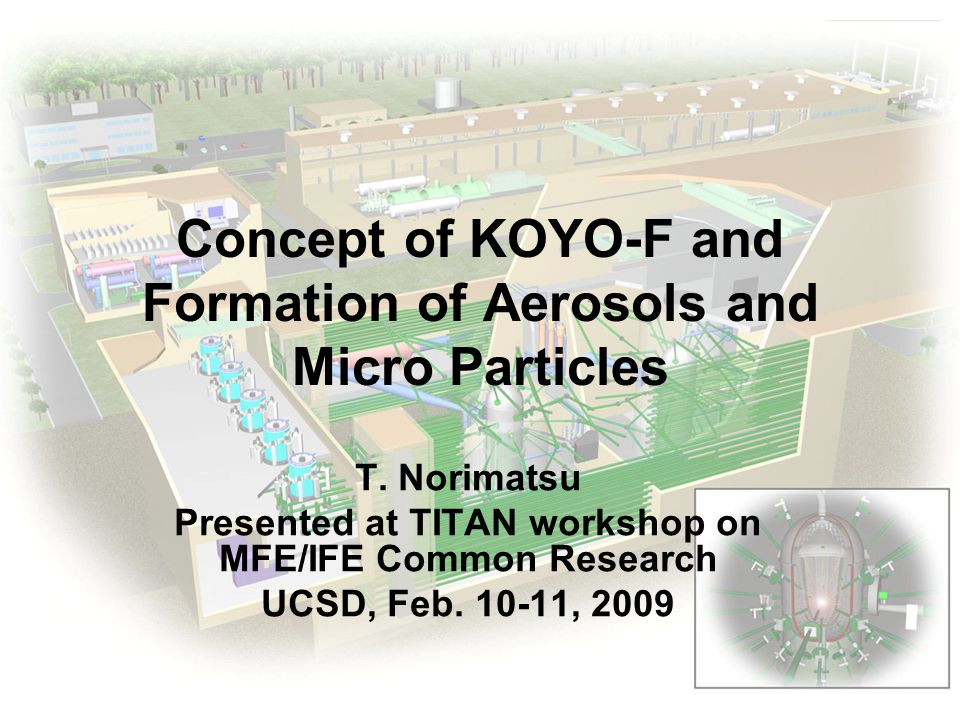 Concept of KOYO-F and Formation of Aerosols and Micro Particles

T. Norimatsu
Presented at TITAN workshop on MFE/IFE Common Research
UCSD, Feb. 10-11, 2009